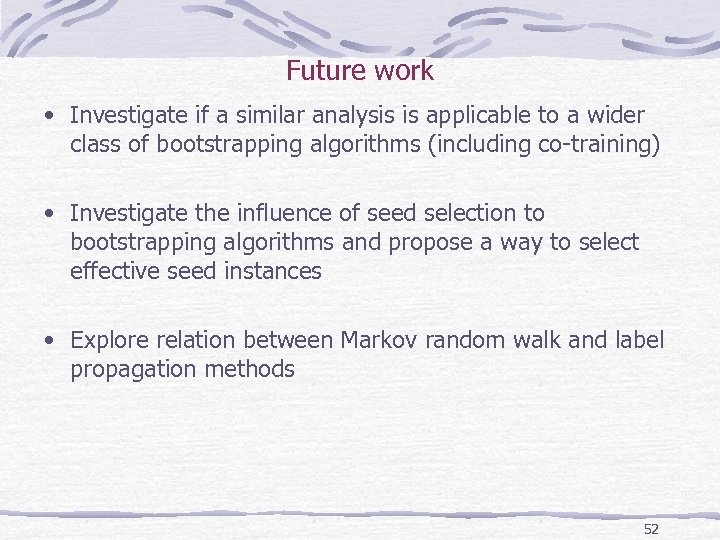 Future work

• Investigate if a similar analysis is applicable to a wider class of bootstrapping algorithms (including co-training)

• Investigate the influence of seed selection to bootstrapping algorithms and propose a way to select effective seed instances

• Explore relation between Markov random walk and label propagation methods

52